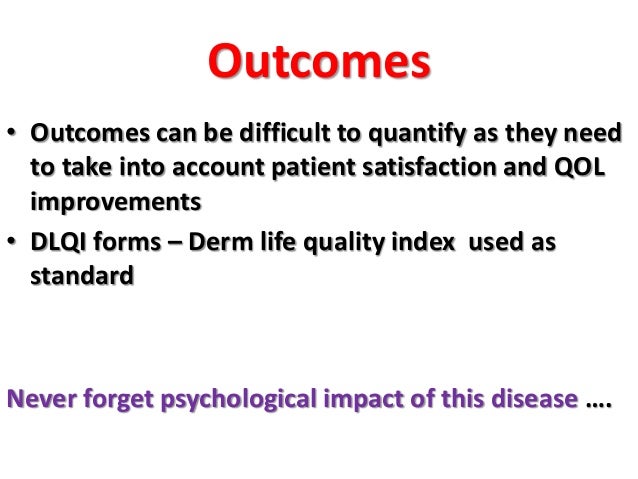 Outcomes

• Outcomes can be difficult to quantify as they need to take into account patient satisfaction and QOL improvements
• DLQI forms – Derm life quality index used as standard

Never forget psychological impact of this disease ….